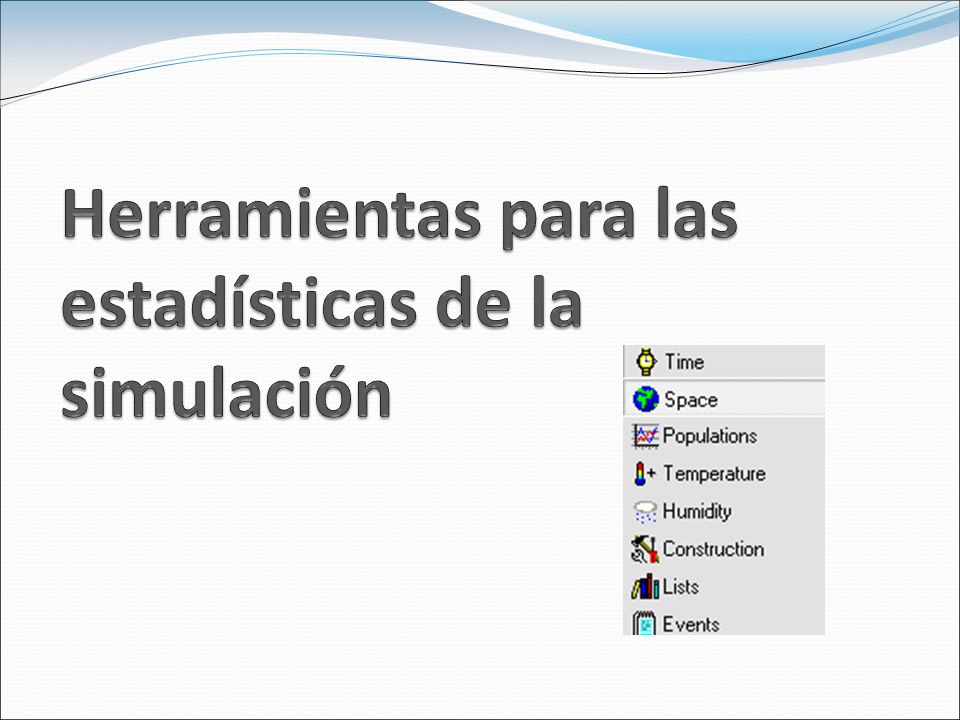 Herramientas para las estadísticas de la simulación

Time
Space
Populations
Temperature
Humidity
Construction
Lists
Events